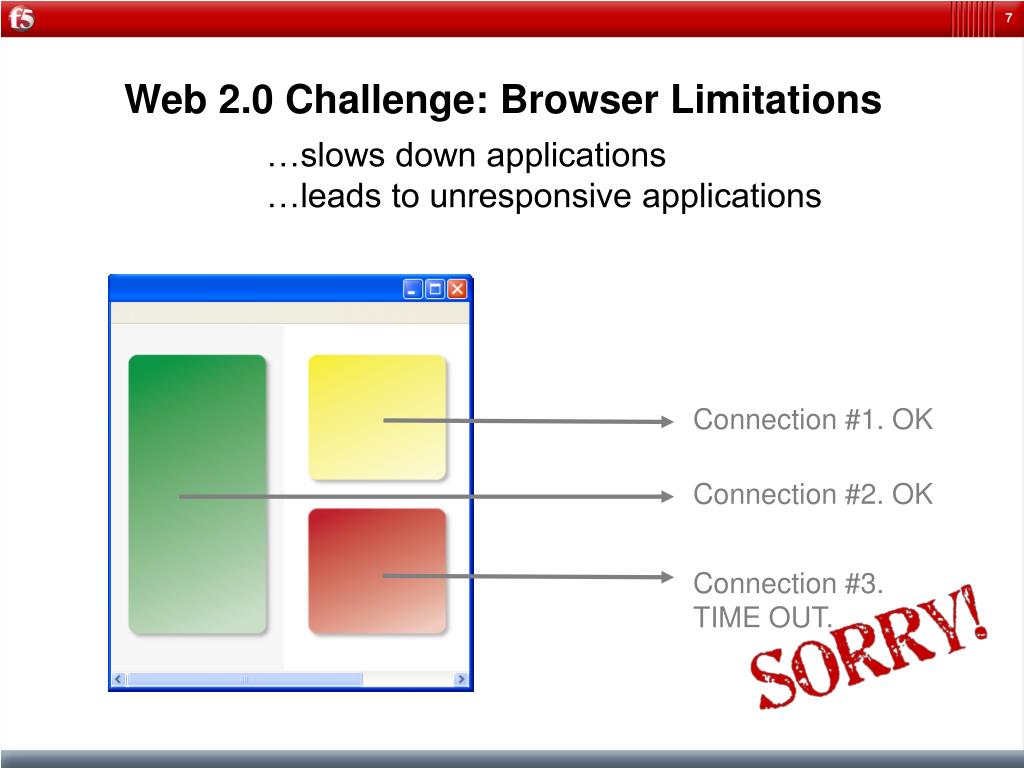 f5

7

Web 2.0 Challenge: Browser Limitations

…slows down applications
…leads to unresponsive applications

Connection #1. OK

Connection #2. OK

Connection #3. TIME OUT.

SORRY!